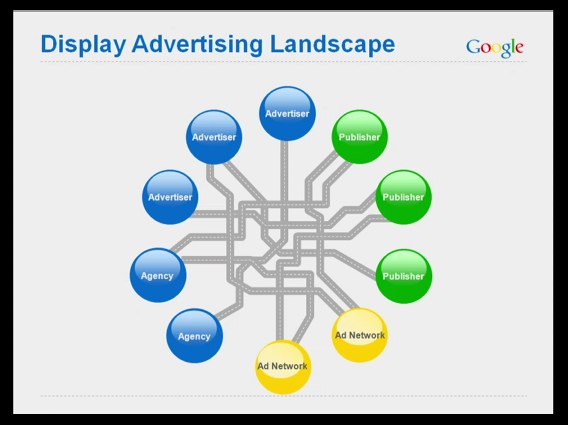 Display Advertising Landscape

Google

Advertiser

Advertiser

Publisher

Advertiser

Publisher

Agency

Publisher

Agency

Ad Network

Ad Network